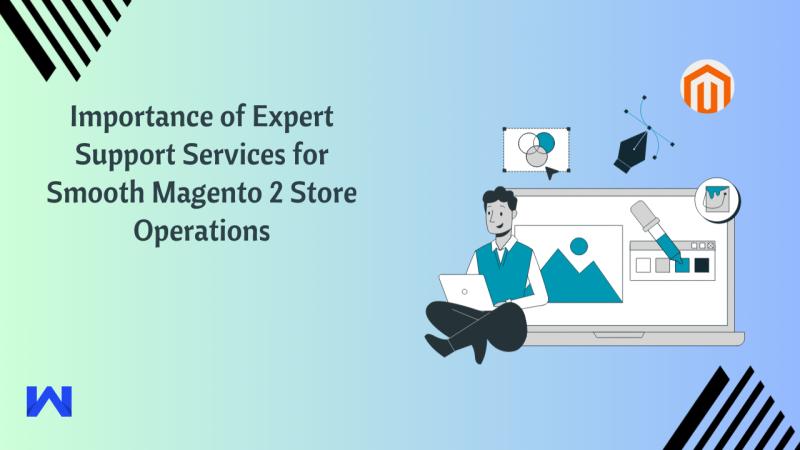 Importance of Expert Support Services for Smooth Magento 2 Store Operations